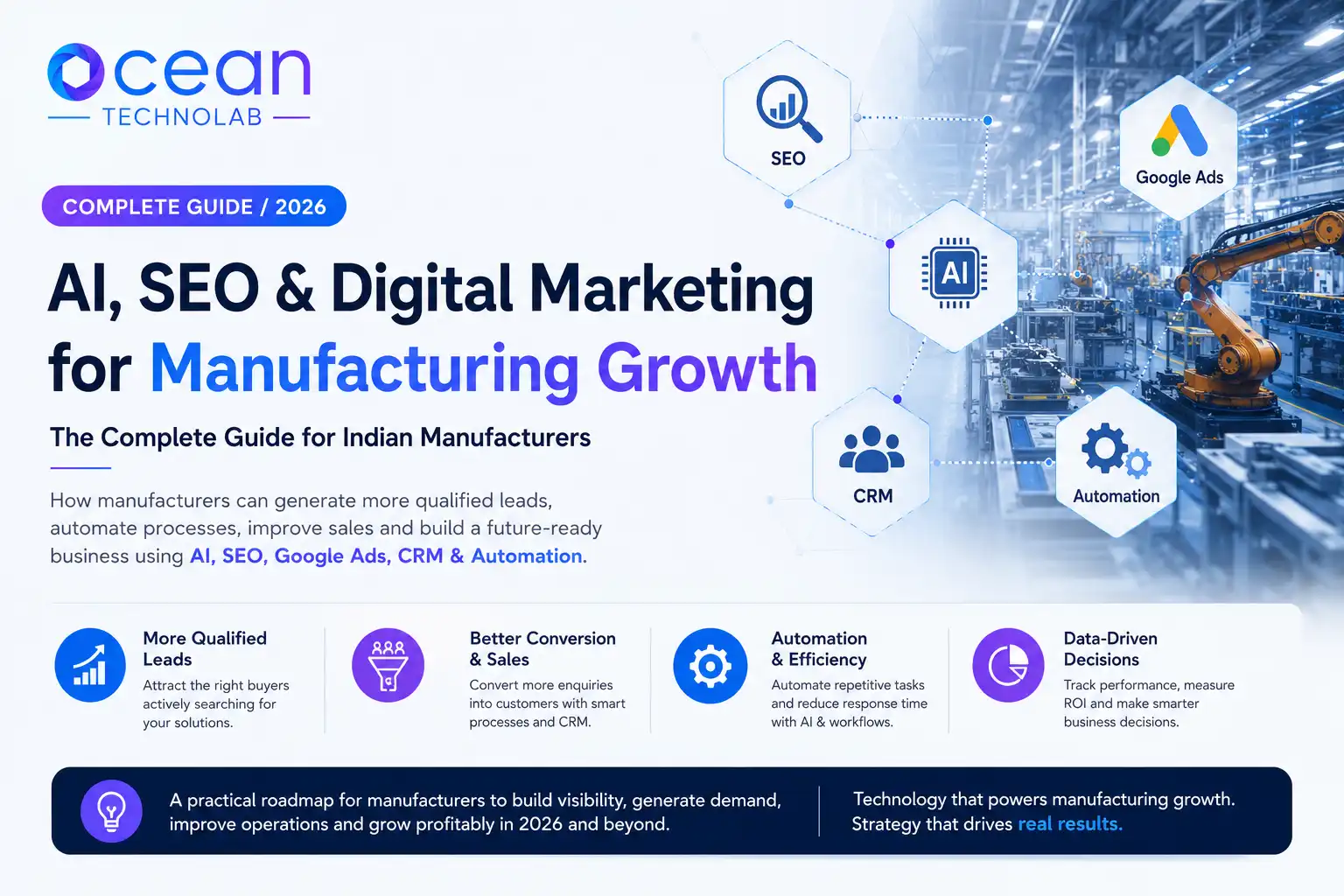 ocean
TECHNOLAB

COMPLETE GUIDE / 2026

AI, SEO & Digital Marketing for Manufacturing Growth

The Complete Guide for Indian Manufacturers

How manufacturers can generate more qualified leads, automate processes, improve sales and build a future-ready business using AI, SEO, Google Ads, CRM & Automation.

SEO

Google Ads

AI

CRM

Automation

More Qualified Leads
Attract the right buyers actively searching for your solutions.

Better Conversion & Sales
Convert more enquiries into customers with smart processes and CRM.

Automation & Efficiency
Automate repetitive tasks and reduce response time with AI & workflows.

Data-Driven Decisions
Track performance, measure ROI and make smarter business decisions.

A practical roadmap for manufacturers to build visibility, generate demand, improve operations and grow profitably in 2026 and beyond.

Technology that powers manufacturing growth. Strategy that drives real results.